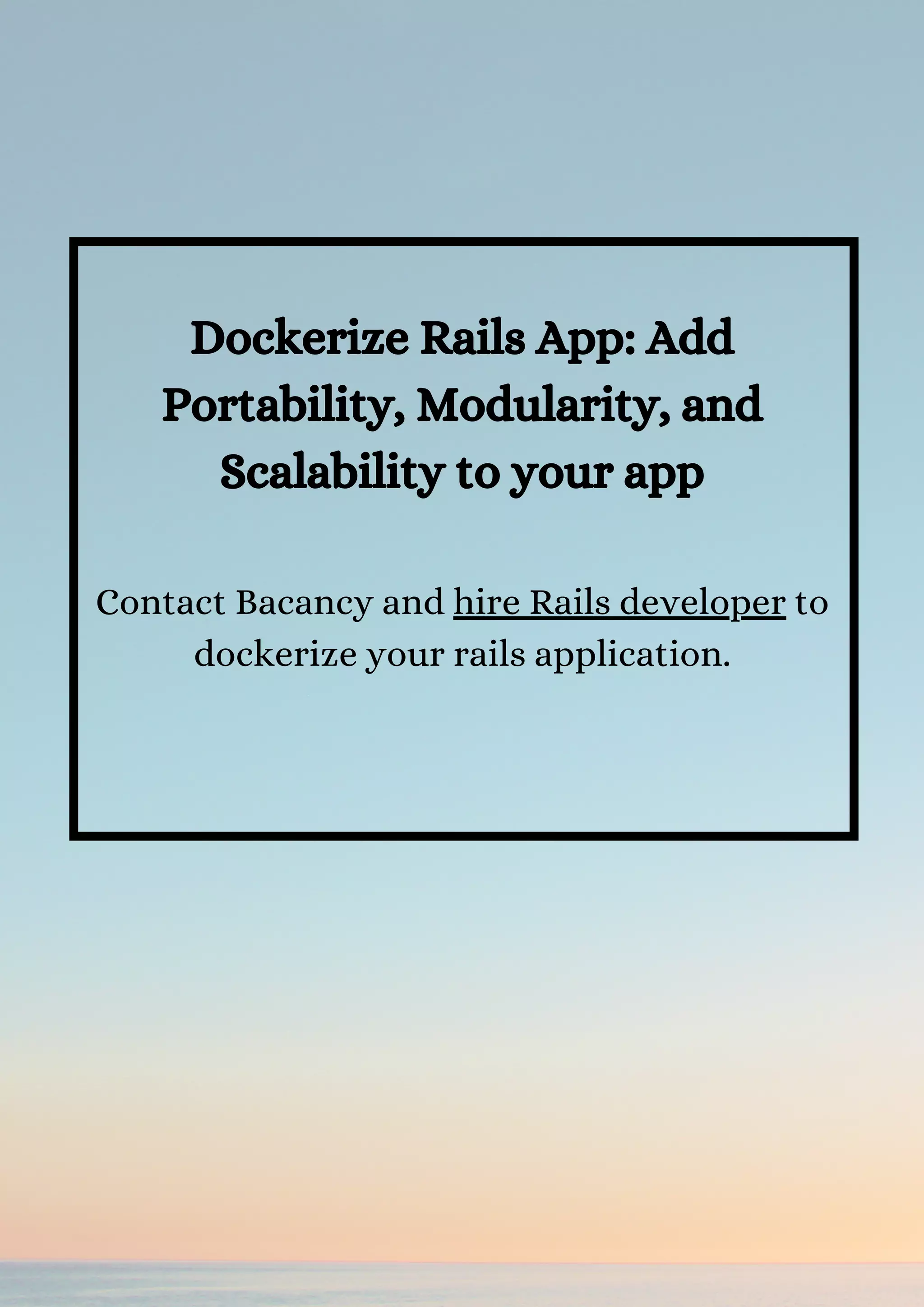 Dockerize Rails App: Add Portability, Modularity, and Scalability to your app

Contact Bacancy and hire Rails developer to dockerize your rails application.